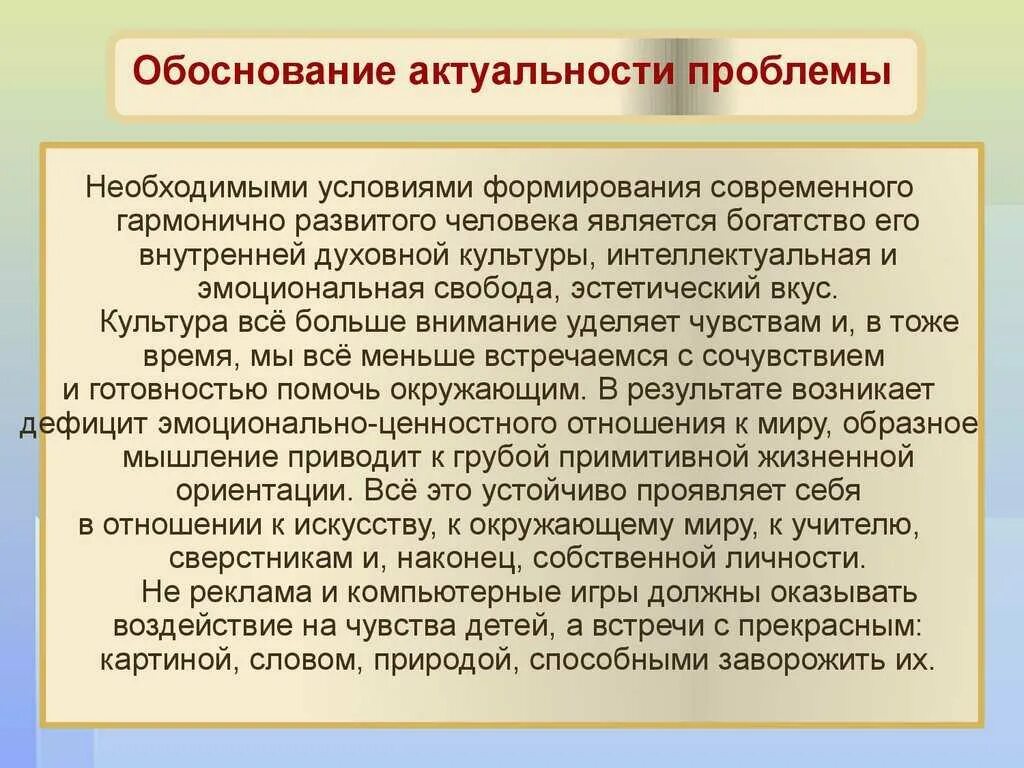 Обоснование актуальности проблемы

Необходимыми условиями формирования современного гармонично развитого человека является богатство его внутренней духовной культуры, интеллектуальная и эмоциональная свобода, эстетический вкус.

Культура всё больше внимание уделяет чувствам и, в тоже время, мы всё меньше встречаемся с сочувствием и готовностью помочь окружающим. В результате возникает дефицит эмоционально-ценностного отношения к миру, образное мышление приводит к грубой примитивной жизненной ориентации. Всё это устойчиво проявляет себя в отношении к искусству, к окружающему миру, к учителю, сверстникам и, наконец, собственной личности.

Не реклама и компьютерные игры должны оказывать воздействие на чувства детей, а встречи с прекрасным: картиной, словом, природой, способными заворожить их.